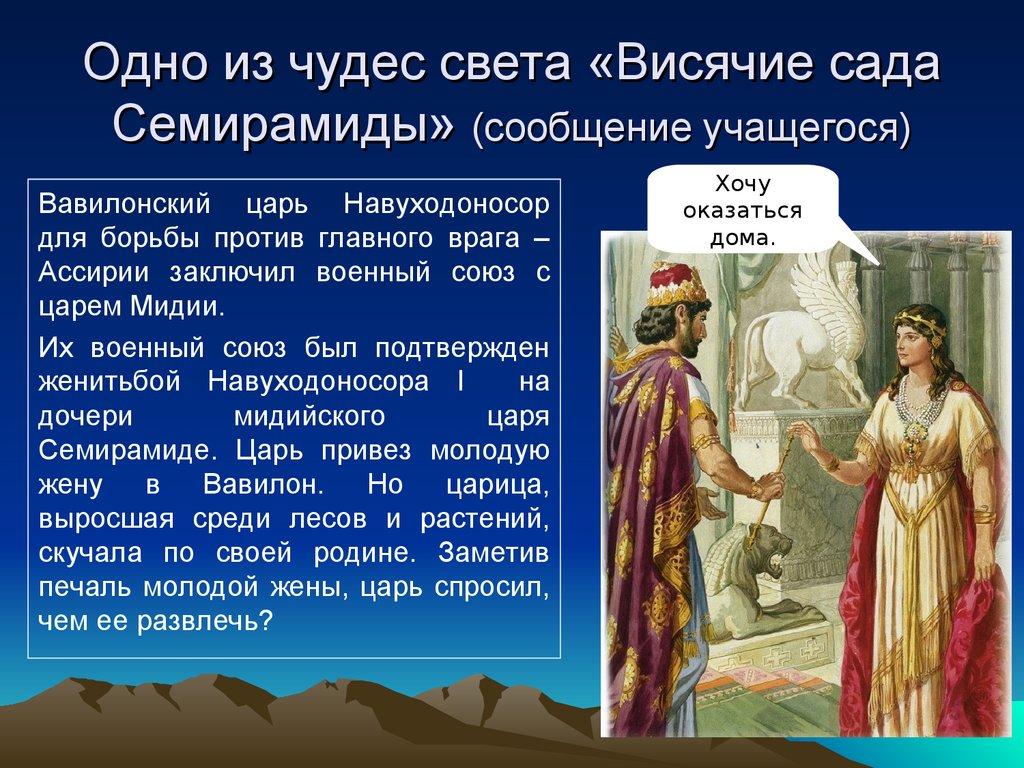 Одно из чудес света «Висячие сада Семирамиды» (сообщение учащегося)

Вавилонский царь Навуходоносор для борьбы против главного врага – Ассирии заключил военный союз с царем Мидии.

Их военный союз был подтвержден женитьбой Навуходоносора I на дочери мидийского царя Семирамиде. Царь привез молодую жену в Вавилон. Но царица, выросшая среди лесов и растений, скучала по своей родине. Заметив печаль молодой жены, царь спросил, чем ее развлечь?

Хочу оказаться дома.